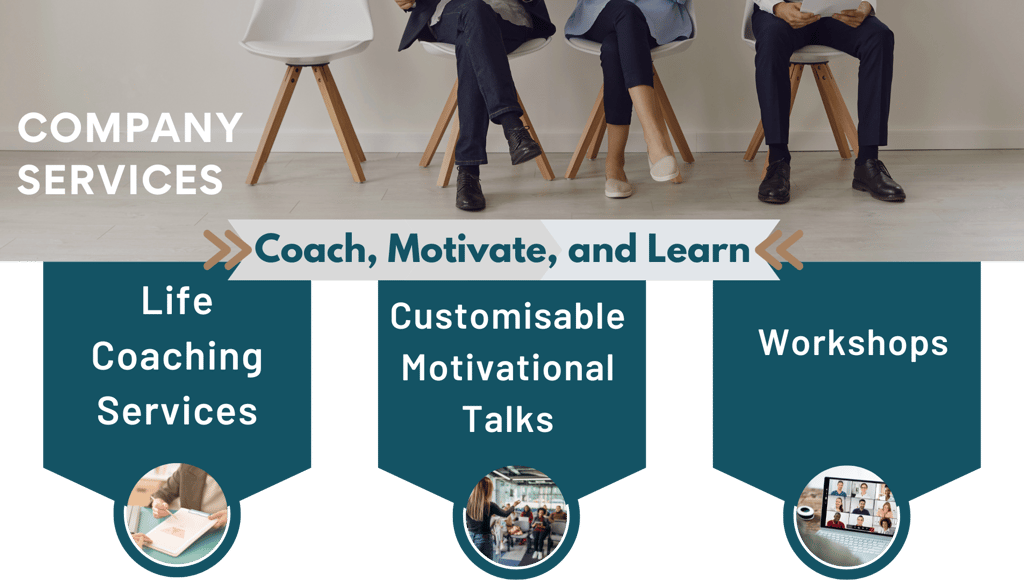 COMPANY SERVICES

Coach, Motivate, and Learn

Life Coaching Services

Customisable Motivational Talks

Workshops